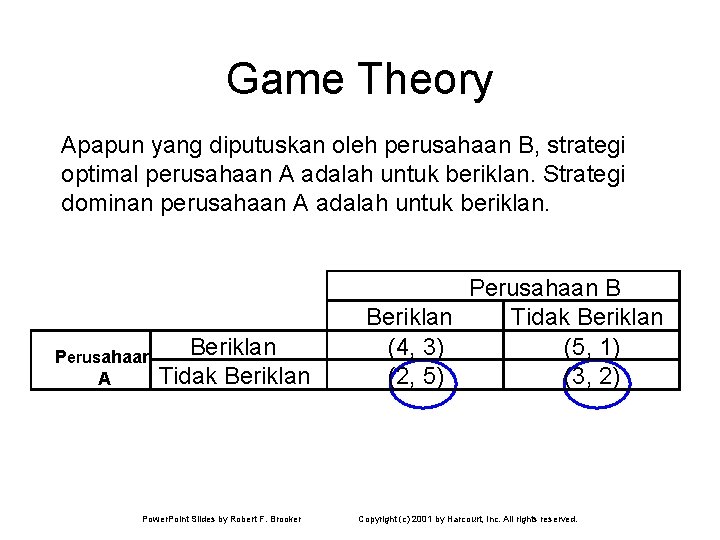 Game Theory

Apapun yang diputuskan oleh perusahaan B, strategi optimal perusahaan A adalah untuk beriklan. Strategi dominan perusahaan A adalah untuk beriklan.

| | | Perusahaan B | |
|---|---|---|---|
| | | Beriklan | Tidak Beriklan |
| Perusahaan A | Beriklan | (4, 3) | (5, 1) |
| | Tidak Beriklan | (2, 5) | (3, 2) |

PowerPoint Slides by Robert F. Brooker Copyright (c) 2001 by Harcourt, Inc. All rights reserved.